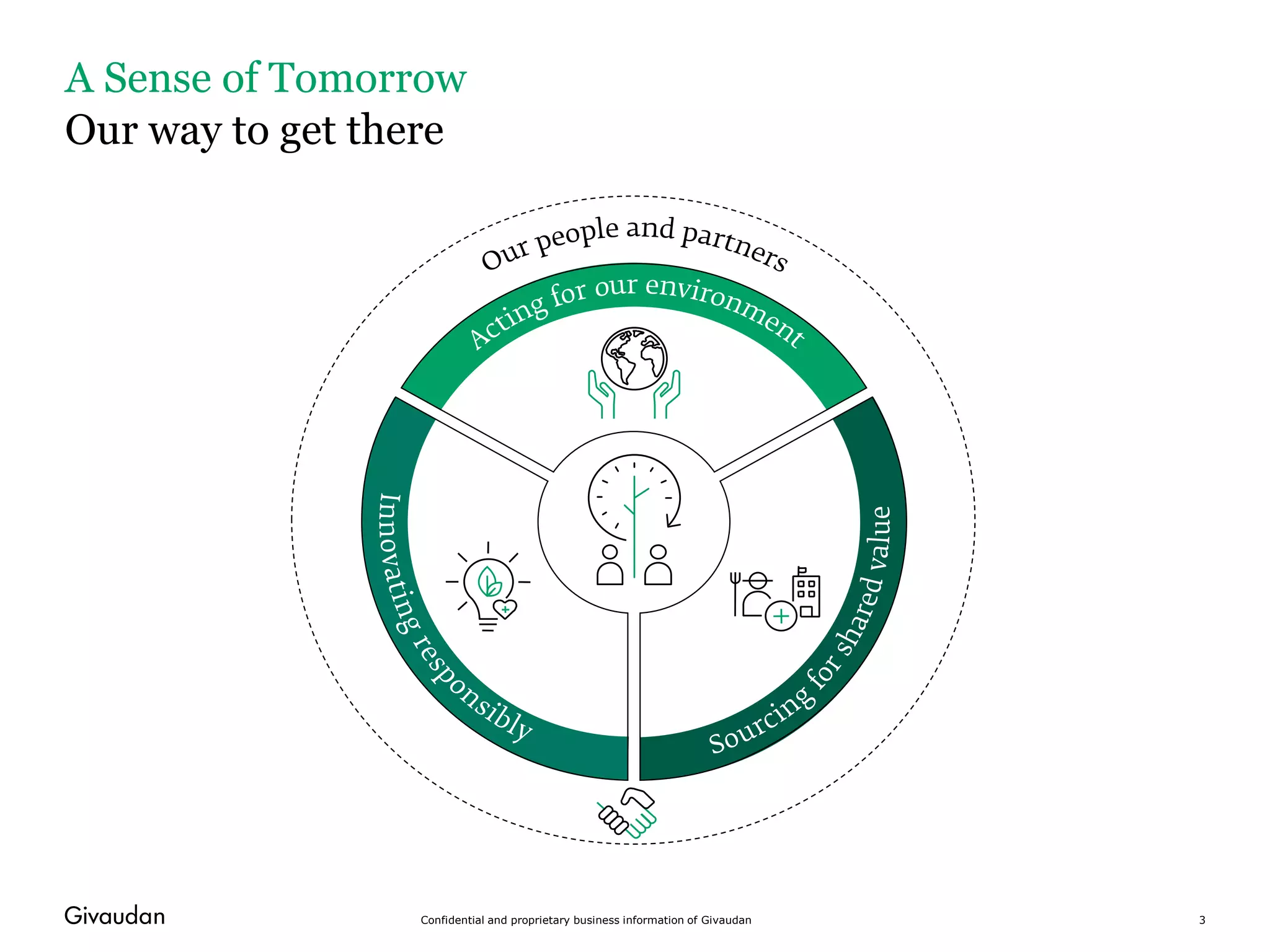 A Sense of Tomorrow
Our way to get there

Our people and partners

Acting for our environment

Innovating responsibly

Sourcing for shared value

Givaudan

Confidential and proprietary business information of Givaudan

3